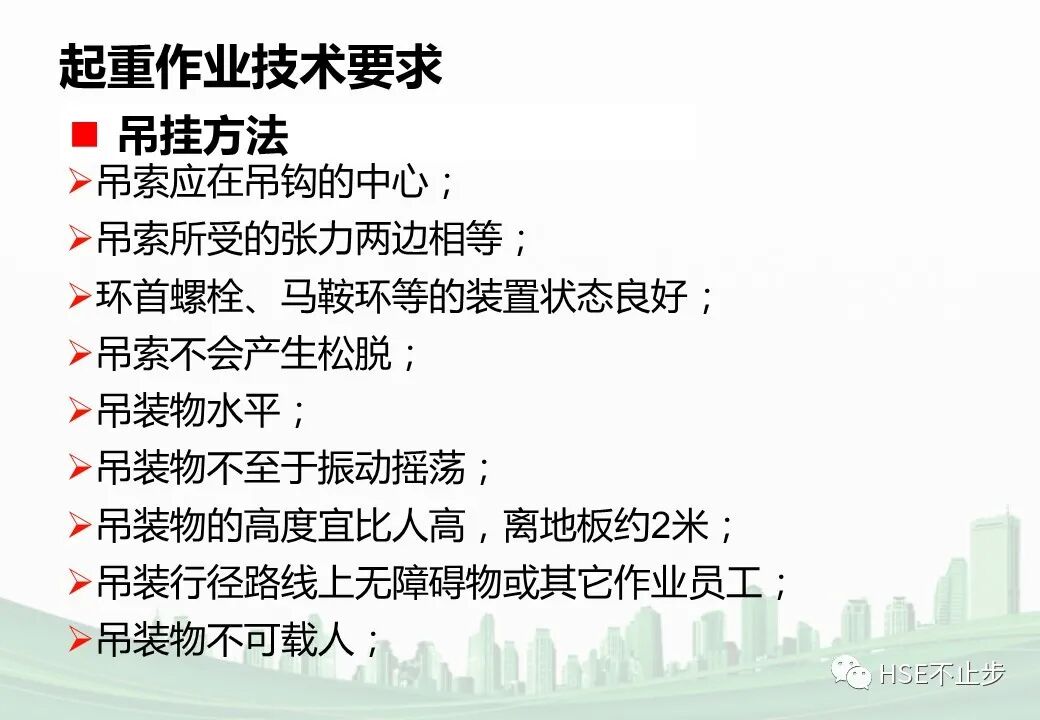 起重作业技术要求

■ 吊挂方法

➢吊索应在吊钩的中心；

➢吊索所受的张力两边相等；

➢环首螺栓、马鞍环等的装置状态良好；

➢吊索不会产生松脱；

➢吊装物水平；

➢吊装物不至于振动摇荡；

➢吊装物的高度宜比人高，离地板约2米；

➢吊装行径路线上无障碍物或其它作业员工；

➢吊装物不可载人；

HSE不止步